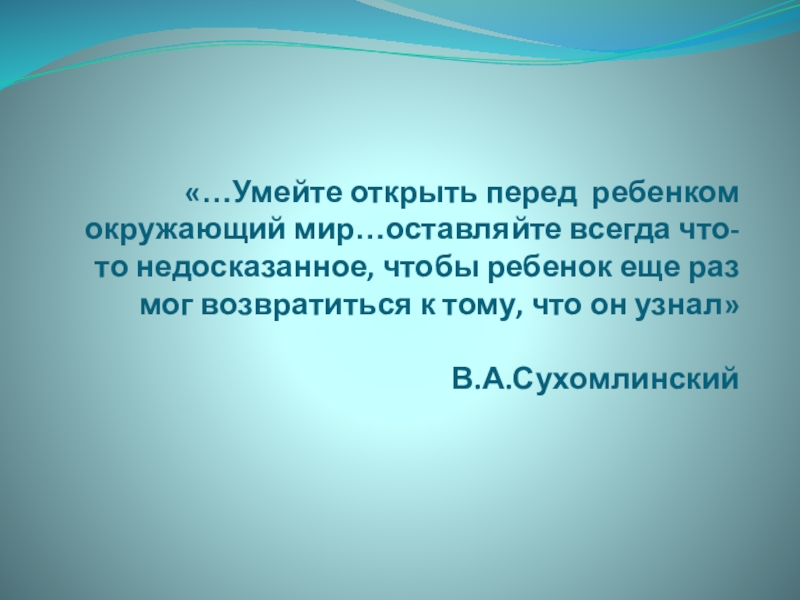 «…Умейте открыть перед ребенком окружающий мир…оставляйте всегда что-то недосказанное, чтобы ребенок еще раз мог возвратиться к тому, что он узнал»

В.А.Сухомлинский